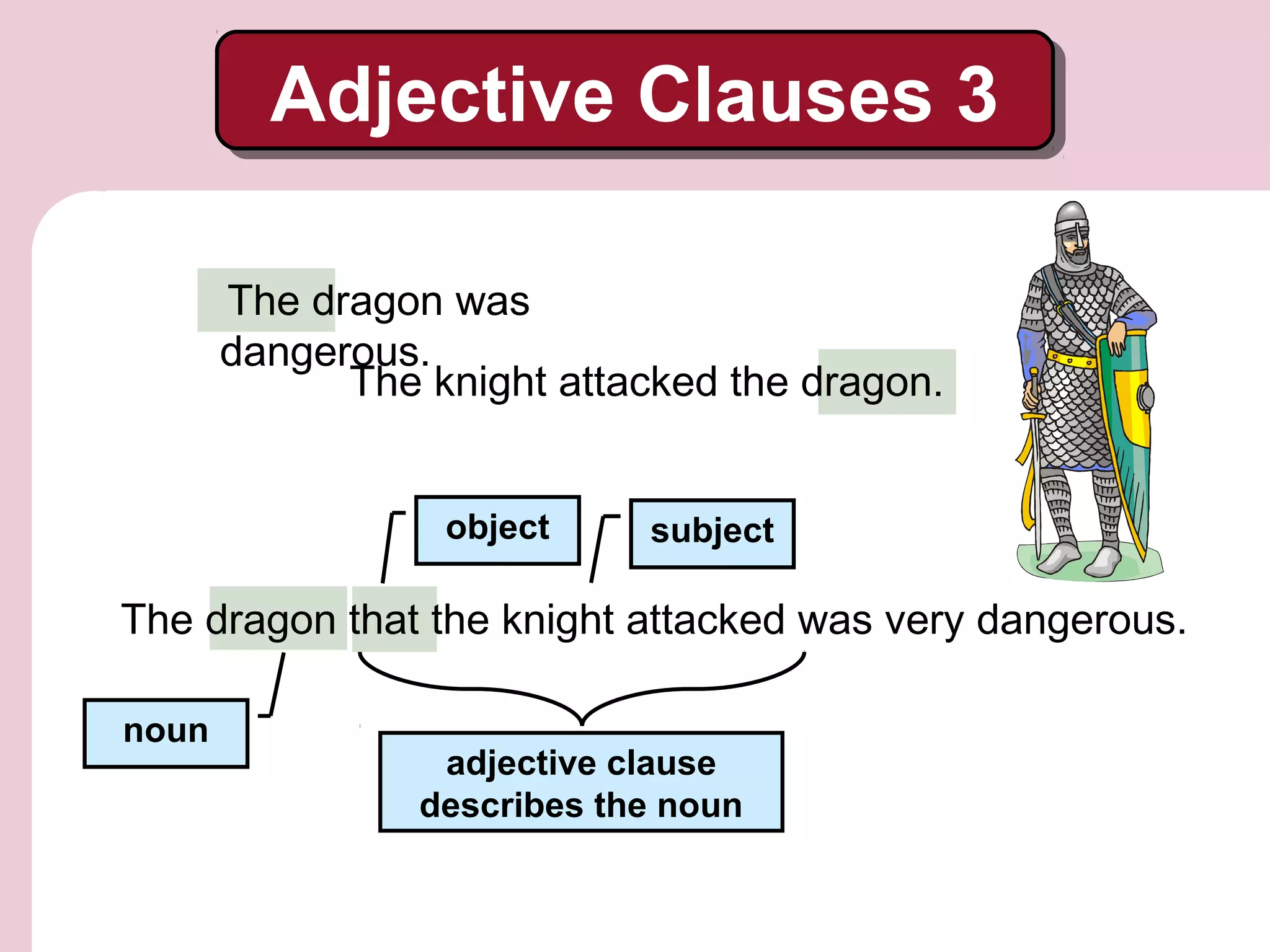 Adjective Clauses 3

The dragon was dangerous.

The knight attacked the dragon.

object

subject

The dragon that the knight attacked was very dangerous.

noun

adjective clause describes the noun